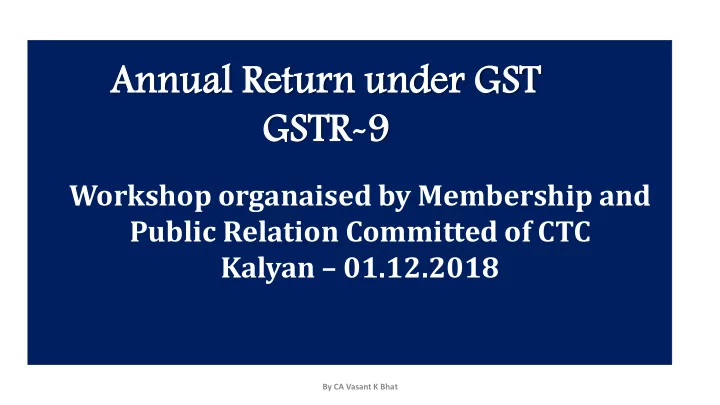 Annual Return under GST
GSTR-9

Workshop organaised by Membership and Public Relation Committed of CTC Kalyan – 01.12.2018

By CA Vasant K Bhat